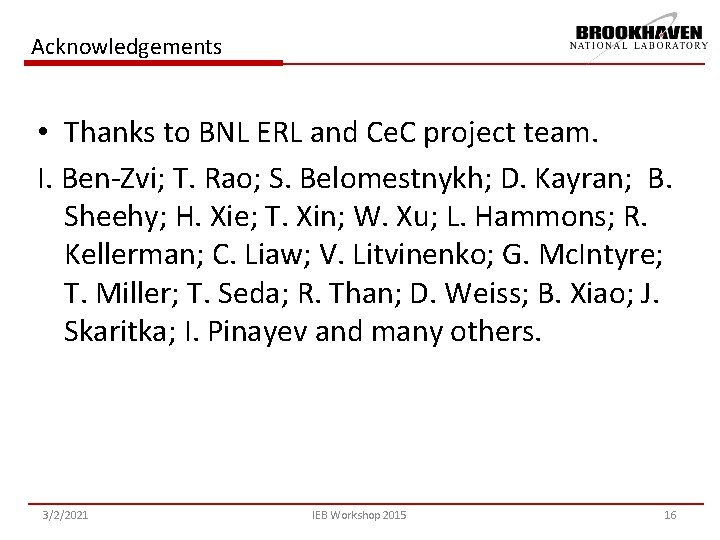 Acknowledgements

BROOKHAVEN
NATIONAL LABORATORY

• Thanks to BNL ERL and CeC project team.

I. Ben-Zvi; T. Rao; S. Belomestnykh; D. Kayran; B. Sheehy; H. Xie; T. Xin; W. Xu; L. Hammons; R. Kellerman; C. Liaw; V. Litvinenko; G. McIntyre; T. Miller; T. Seda; R. Than; D. Weiss; B. Xiao; J. Skaritka; I. Pinayev and many others.

3/2/2021

IEB Workshop 2015

16